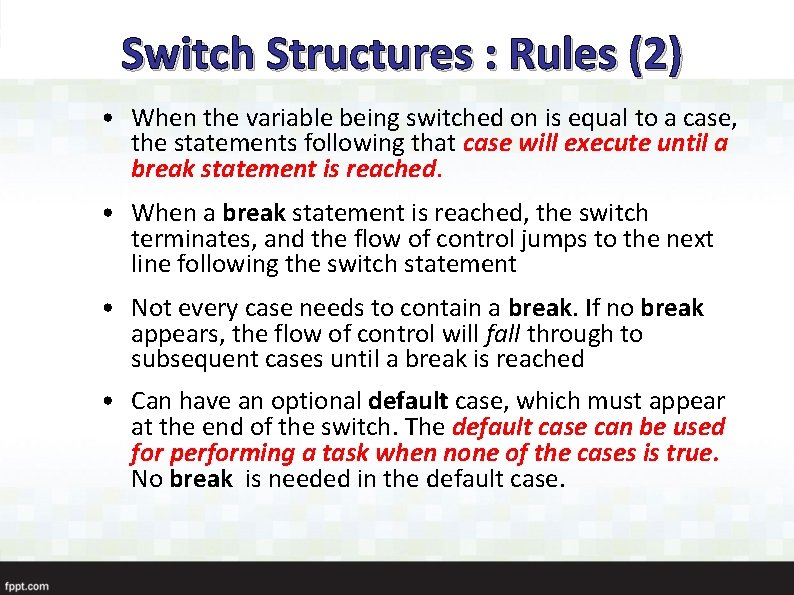 Switch Structures : Rules (2)

• When the variable being switched on is equal to a case, the statements following that case will execute until a break statement is reached.

• When a break statement is reached, the switch terminates, and the flow of control jumps to the next line following the switch statement

• Not every case needs to contain a break. If no break appears, the flow of control will fall through to subsequent cases until a break is reached

• Can have an optional default case, which must appear at the end of the switch. The default case can be used for performing a task when none of the cases is true. No break is needed in the default case.

fppt.com